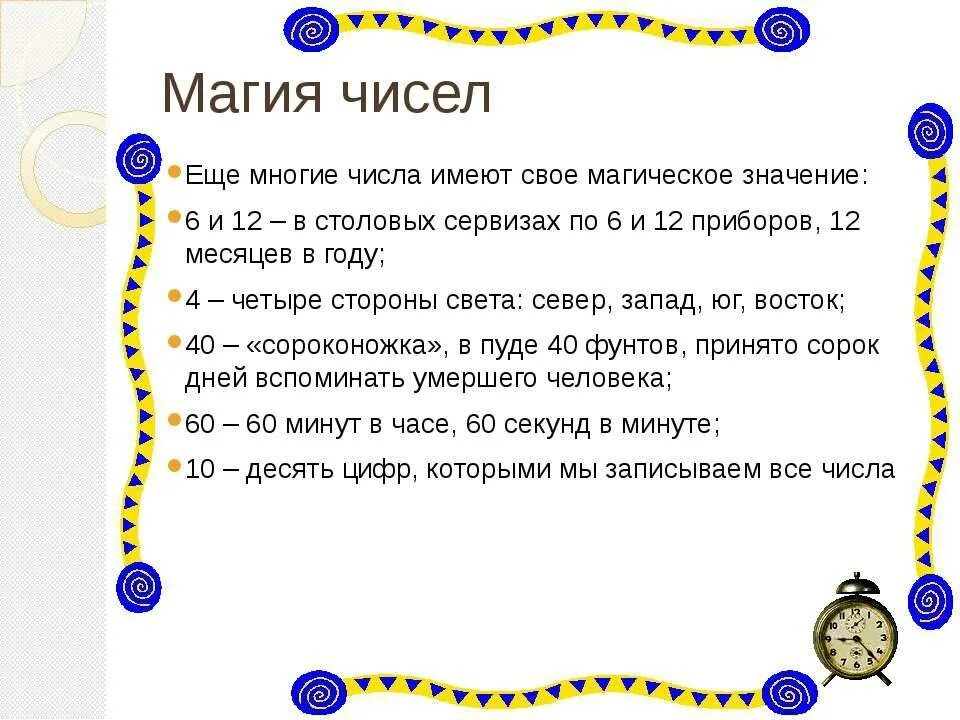 Магия чисел

Еще многие числа имеют свое магическое значение:

6 и 12 – в столовых сервизах по 6 и 12 приборов, 12 месяцев в году;

4 – четыре стороны света: север, запад, юг, восток;

40 – «сороконожка», в пуде 40 фунтов, принято сорок дней вспоминать умершего человека;

60 – 60 минут в часе, 60 секунд в минуте;

10 – десять цифр, которыми мы записываем все числа